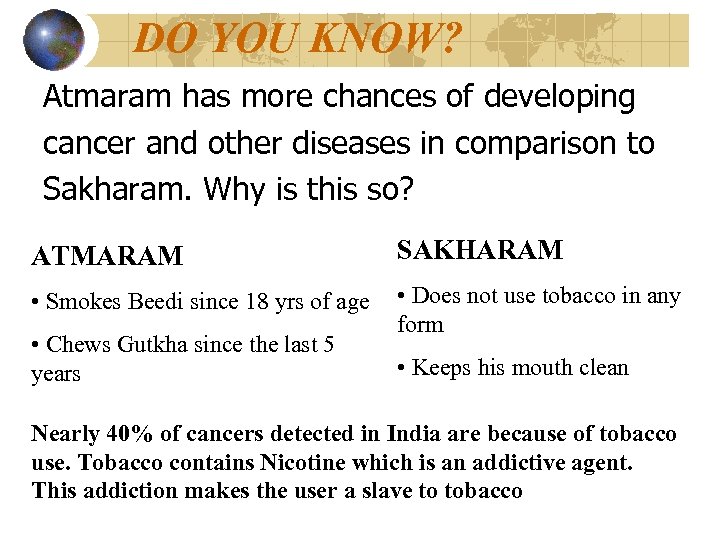 DO YOU KNOW?

Atmaram has more chances of developing cancer and other diseases in comparison to Sakharam. Why is this so?

ATMARAM

• Smokes Beedi since 18 yrs of age

• Chews Gutkha since the last 5 years

SAKHARAM

• Does not use tobacco in any form

• Keeps his mouth clean

Nearly 40% of cancers detected in India are because of tobacco use. Tobacco contains Nicotine which is an addictive agent. This addiction makes the user a slave to tobacco